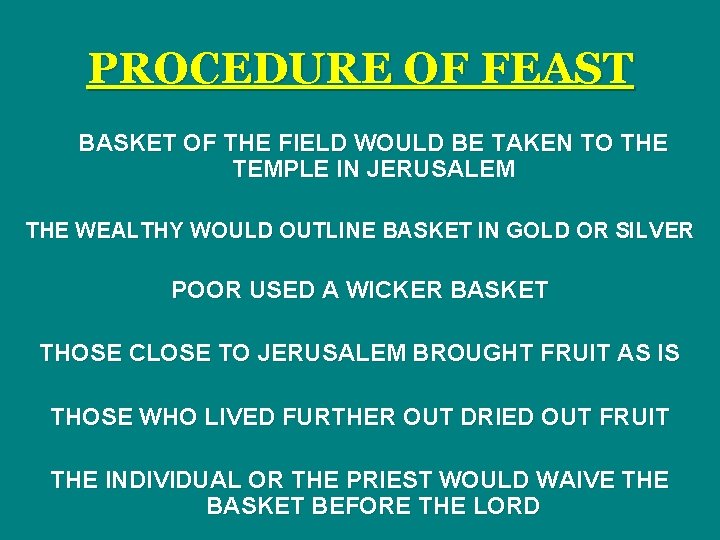 PROCEDURE OF FEAST

BASKET OF THE FIELD WOULD BE TAKEN TO THE TEMPLE IN JERUSALEM

THE WEALTHY WOULD OUTLINE BASKET IN GOLD OR SILVER

POOR USED A WICKER BASKET

THOSE CLOSE TO JERUSALEM BROUGHT FRUIT AS IS

THOSE WHO LIVED FURTHER OUT DRIED OUT FRUIT

THE INDIVIDUAL OR THE PRIEST WOULD WAIVE THE BASKET BEFORE THE LORD